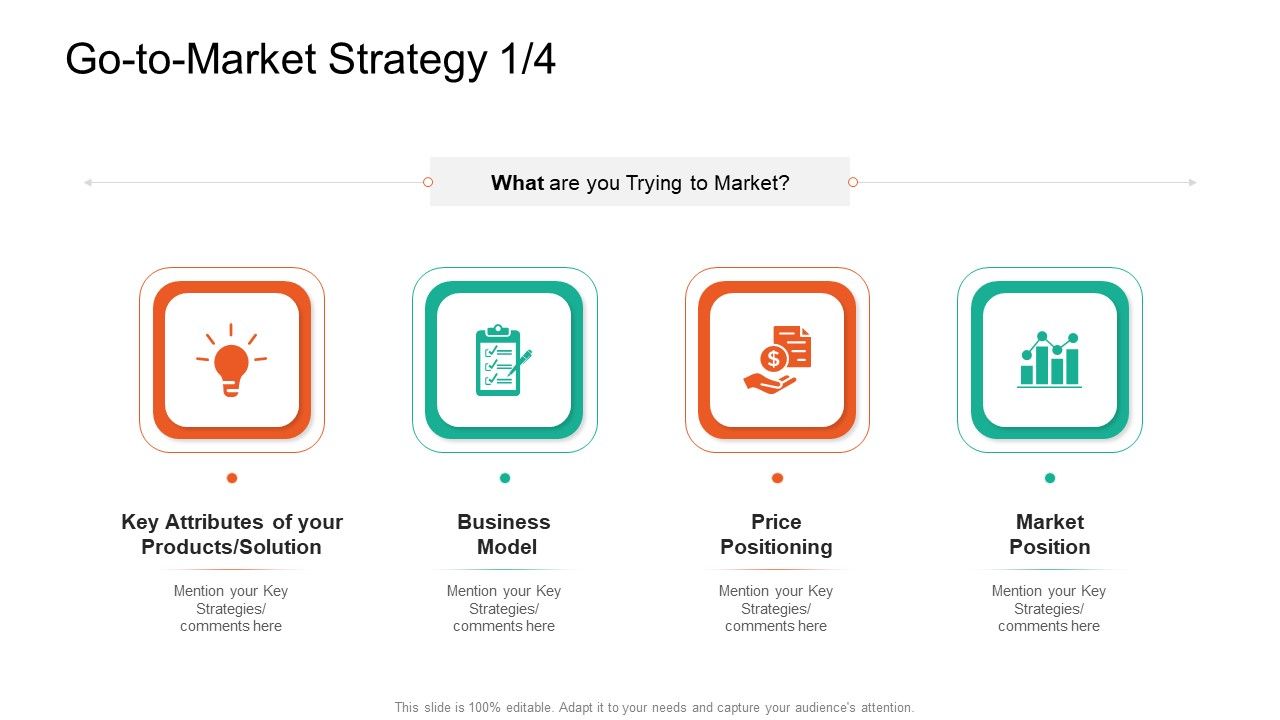 Go-to-Market Strategy 1/4

What are you Trying to Market?

Key Attributes of your Products/Solution

Mention your Key Strategies/ comments here

Business Model

Mention your Key Strategies/ comments here

Price Positioning

Mention your Key Strategies/ comments here

Market Position

Mention your Key Strategies/ comments here

This slide is 100% editable. Adapt it to your needs and capture your audience's attention.